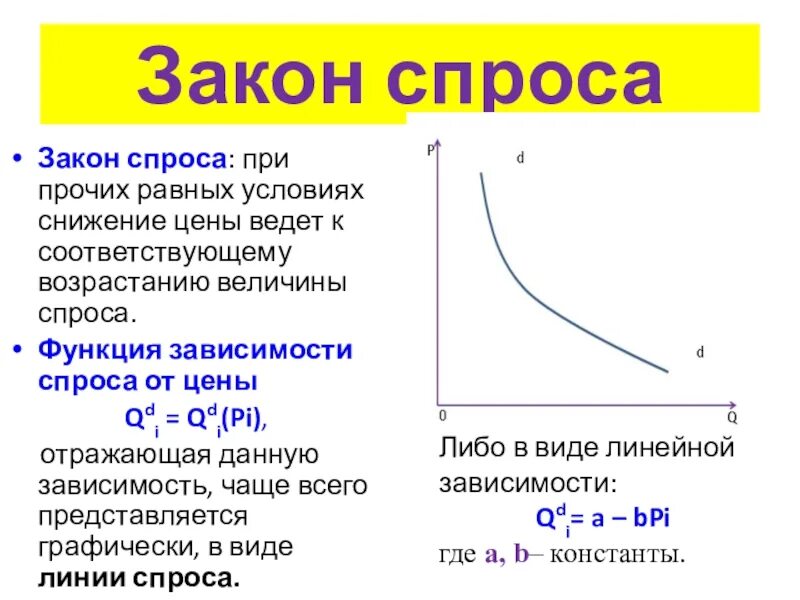 Закон спроса

• Закон спроса: при прочих равных условиях снижение цены ведет к соответствующему возрастанию величины спроса.

• Функция зависимости спроса от цены

$Q^d_i = Q^d_i(Pi)$,

отражающая данную зависимость, чаще всего представляется графически, в виде линии спроса.

P

d

d

0

Q

Либо в виде линейной зависимости:

$Q^d_i = a - bPi$

где a, b– константы.